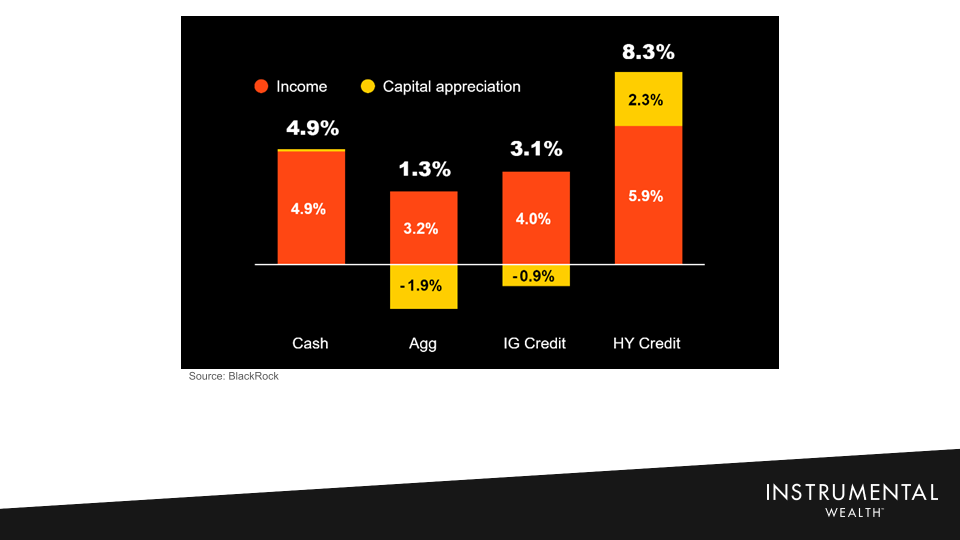 Income Capital appreciation

4.9%
4.9%

1.3%
3.2%
-1.9%

3.1%
4.0%
-0.9%

8.3%
2.3%
5.9%

Cash Agg IG Credit HY Credit

Source: BlackRock

INSTRUMENTAL WEALTH™